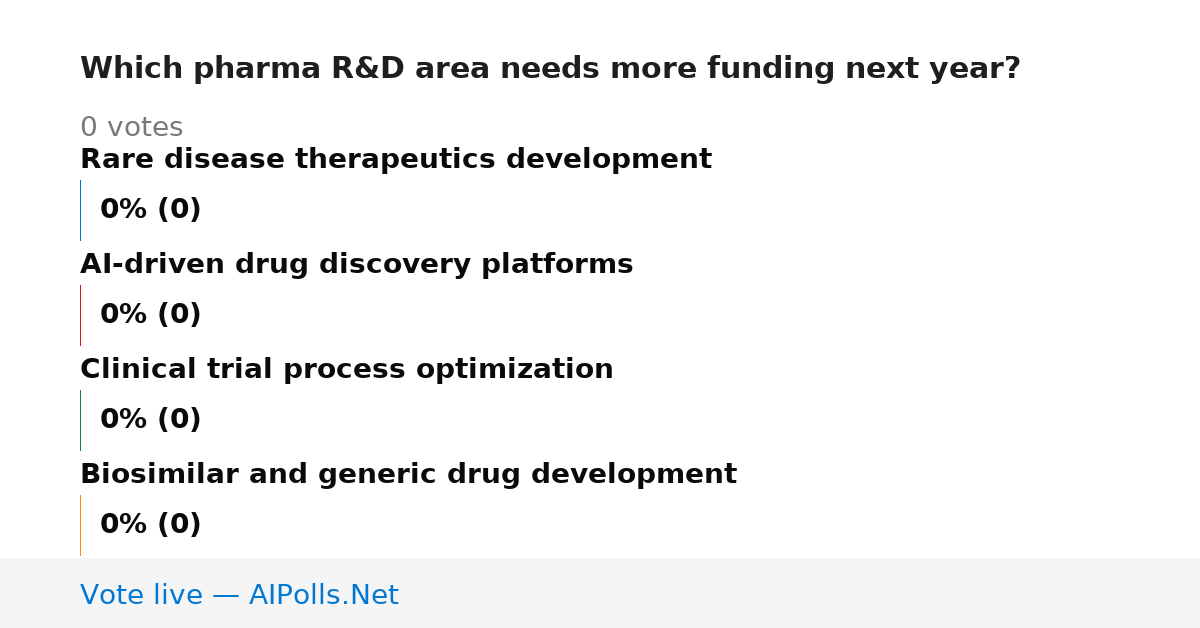 Which pharma R&D area needs more funding next year?

0 votes

Rare disease therapeutics development

0% (0)

AI-driven drug discovery platforms

0% (0)

Clinical trial process optimization

0% (0)

Biosimilar and generic drug development

0% (0)

Vote live — AIPolls.Net